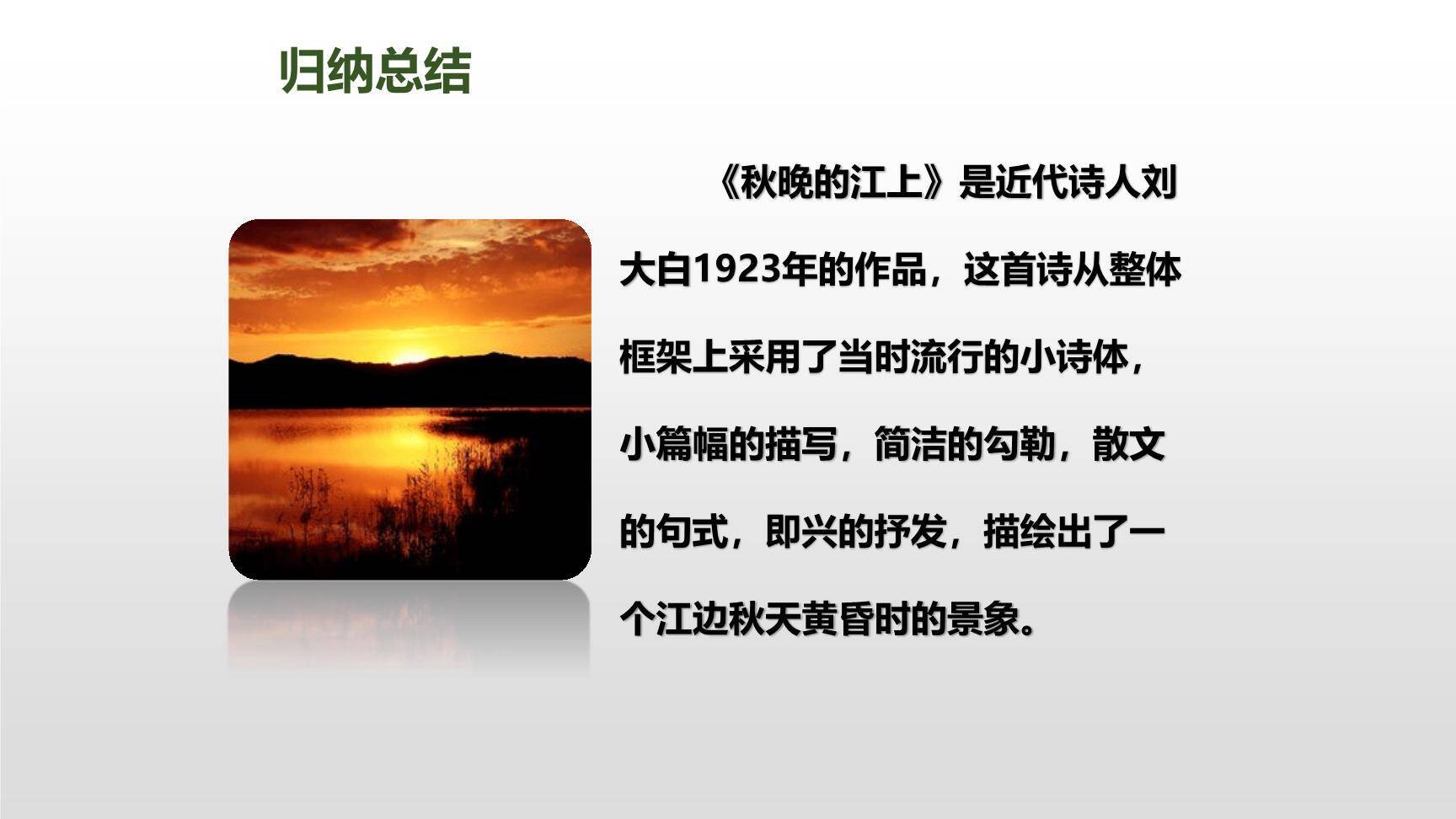 归纳总结

《秋晚的江上》是近代诗人刘大白1923年的作品，这首诗从整体框架上采用了当时流行的小诗体，小篇幅的描写，简洁的勾勒，散文的句式，即兴的抒发，描绘出了一个江边秋天黄昏时的景象。